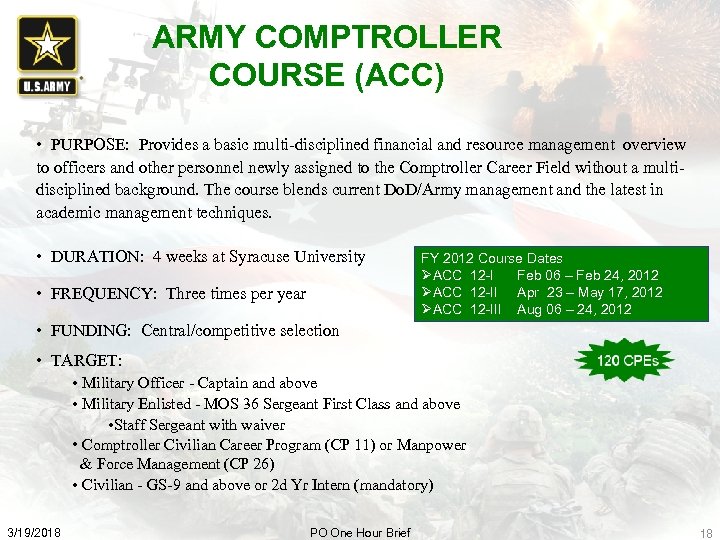 U.S.ARMY

ARMY COMPTROLLER COURSE (ACC)

• PURPOSE: Provides a basic multi-disciplined financial and resource management overview to officers and other personnel newly assigned to the Comptroller Career Field without a multi-disciplined background. The course blends current DoD/Army management and the latest in academic management techniques.

• DURATION: 4 weeks at Syracuse University

• FREQUENCY: Three times per year

• FUNDING: Central/competitive selection

• TARGET:
• Military Officer - Captain and above
• Military Enlisted - MOS 36 Sergeant First Class and above
•Staff Sergeant with waiver
• Comptroller Civilian Career Program (CP 11) or Manpower & Force Management (CP 26)
• Civilian - GS-9 and above or 2d Yr Intern (mandatory)

FY 2012 Course Dates
➢ACC 12-I Feb 06 – Feb 24, 2012
➢ACC 12-II Apr 23 – May 17, 2012
➢ACC 12-III Aug 06 – 24, 2012

120 CPEs

3/19/2018 PO One Hour Brief 18